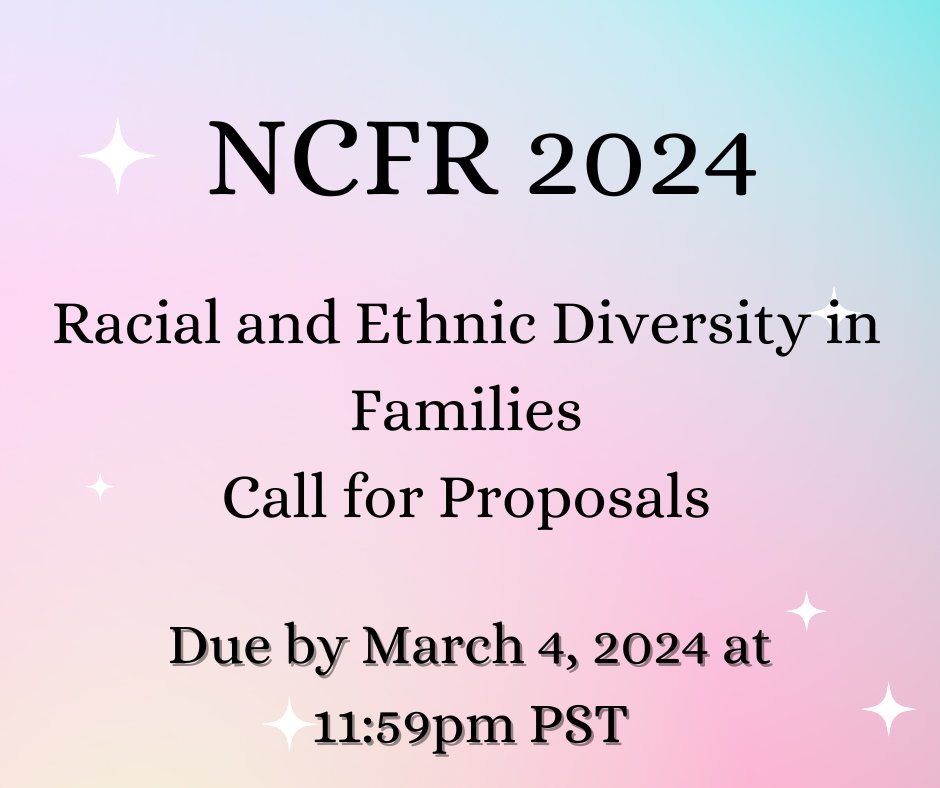 NCFR 2024

Racial and Ethnic Diversity in Families
Call for Proposals

Due by March 4, 2024 at 11:59pm PST